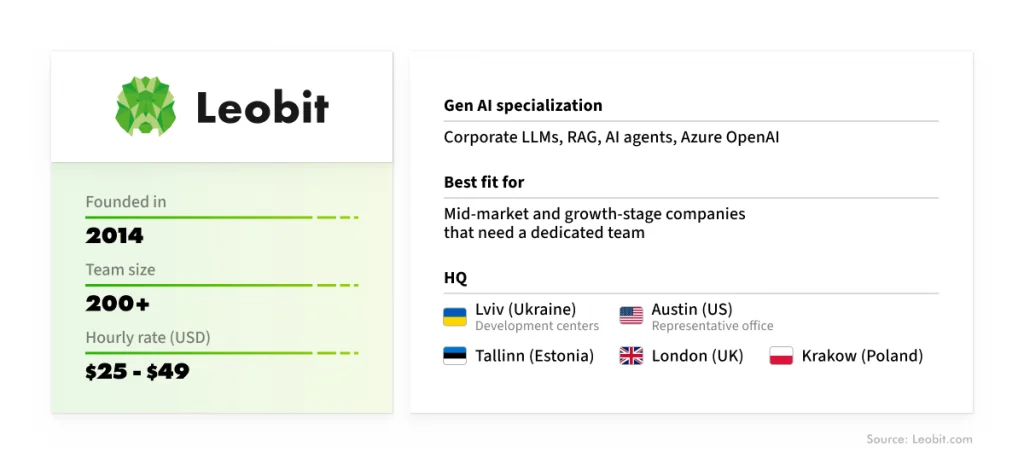 Leobit

Founded in
2014
Team size
200+
Hourly rate (USD)
$25 - $49

Gen AI specialization
Corporate LLMs, RAG, AI agents, Azure OpenAI

Best fit for
Mid-market and growth-stage companies that need a dedicated team

HQ
Lviv (Ukraine)
Development centers
Austin (US)
Representative office
Tallinn (Estonia)
London (UK)
Krakow (Poland)

Source: Leobit.com